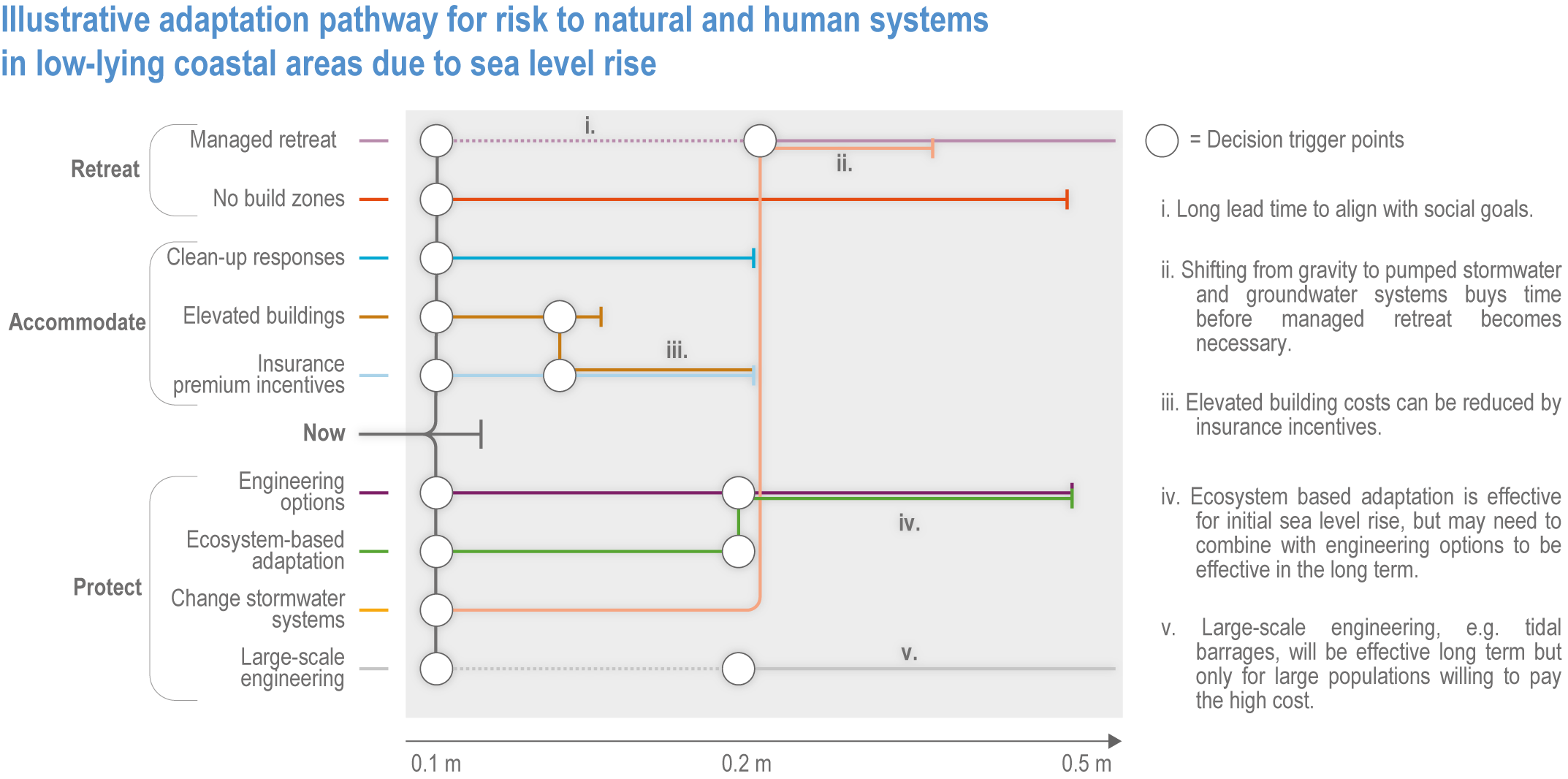 Illustrative adaptation pathway for risk to natural and human systems in low-lying coastal areas due to sea level rise

Retreat
Managed retreat
No build zones

Accommodate
Clean-up responses
Elevated buildings
Insurance premium incentives

Now

Protect
Engineering options
Ecosystem-based adaptation
Change stormwater systems
Large-scale engineering

i.
ii.
iii.
iv.
v.

0.1 m
0.2 m
0.5 m

= Decision trigger points

i. Long lead time to align with social goals.

ii. Shifting from gravity to pumped stormwater and groundwater systems buys time before managed retreat becomes necessary.

iii. Elevated building costs can be reduced by insurance incentives.

iv. Ecosystem based adaptation is effective for initial sea level rise, but may need to combine with engineering options to be effective in the long term.

v. Large-scale engineering, e.g. tidal barrages, will be effective long term but only for large populations willing to pay the high cost.